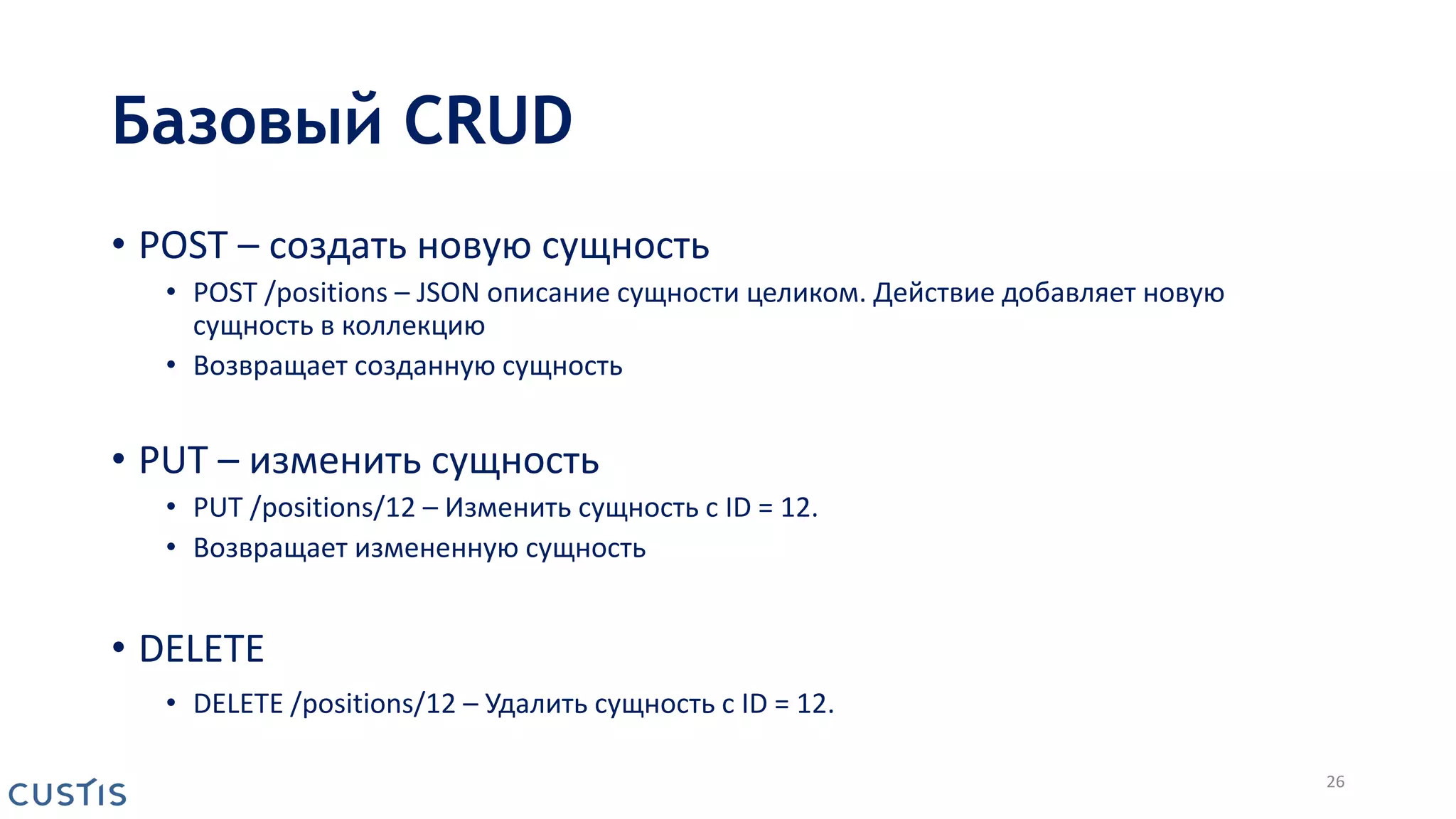 Базовый CRUD

• POST – создать новую сущность
  • POST /positions – JSON описание сущности целиком. Действие добавляет новую сущность в коллекцию
  • Возвращает созданную сущность

• PUT – изменить сущность
  • PUT /positions/12 – Изменить сущность с ID = 12.
  • Возвращает измененную сущность

• DELETE
  • DELETE /positions/12 – Удалить сущность с ID = 12.

CUSTIS

26